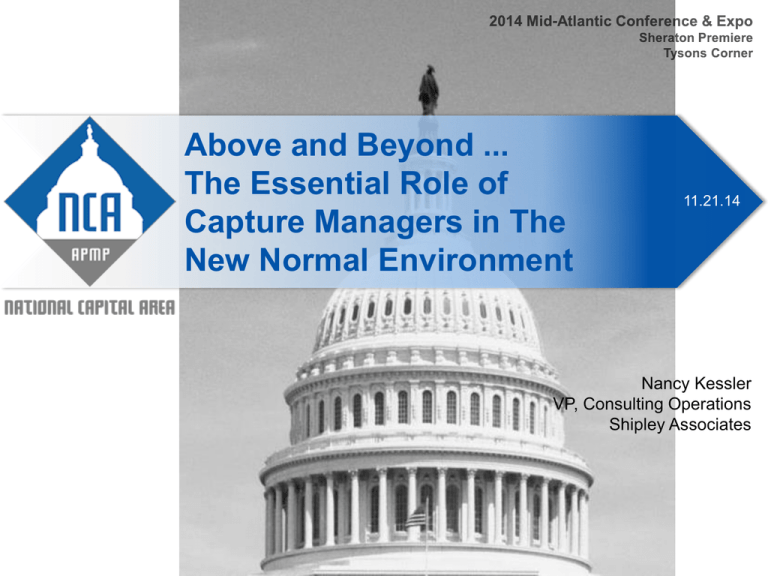 2014 Mid-Atlantic Conference & Expo
Sheraton Premiere
Tysons Corner

NCA
APMP
NATIONAL CAPITAL AREA

Above and Beyond ...
The Essential Role of Capture Managers in The New Normal Environment

11.21.14

Nancy Kessler
VP, Consulting Operations
Shipley Associates